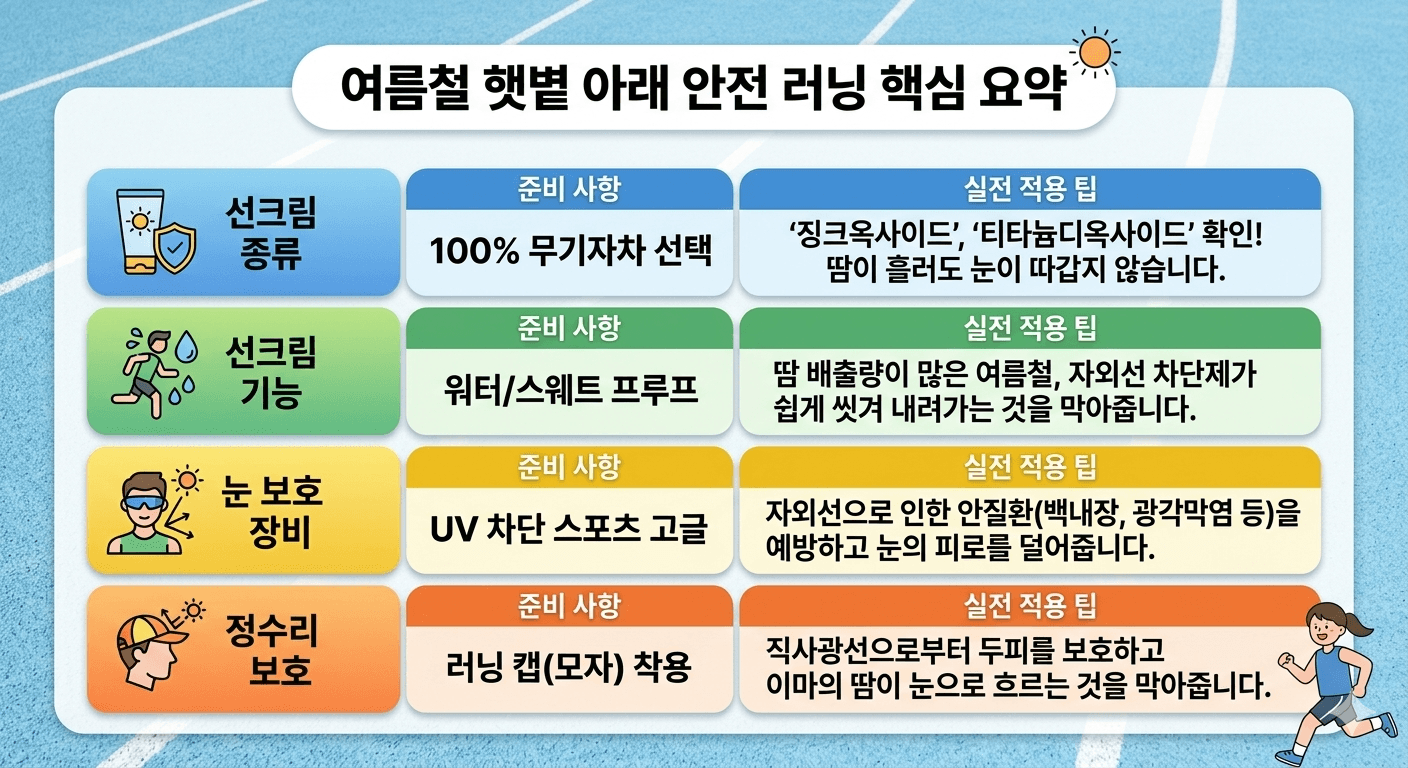 여름철 햇볕 아래 안전 러닝 핵심 요약

| | 준비 사항 | 실전 적용 팁 |
|---|---|---|
| 선크림 종류 | 100% 무기자차 선택 | '징크옥사이드', '티타늄디옥사이드' 확인! 땀이 흘러도 눈이 따갑지 않습니다. |
| 선크림 기능 | 워터/스웨트 프루프 | 땀 배출량이 많은 여름철, 자외선 차단제가 쉽게 씻겨 내려가는 것을 막아줍니다. |
| 눈 보호 장비 | UV 차단 스포츠 고글 | 자외선으로 인한 안질환(백내장, 광각막염 등)을 예방하고 눈의 피로를 덜어줍니다. |
| 정수리 보호 | 러닝 캡(모자) 착용 | 직사광선으로부터 두피를 보호하고 이마의 땀이 눈으로 흐르는 것을 막아줍니다. |